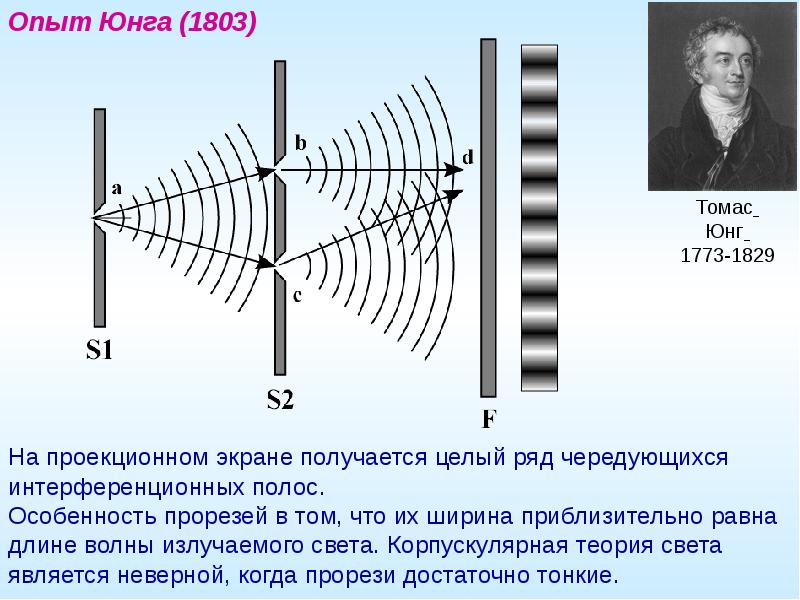 Опыт Юнга (1803)

a

b

c

d

S1

S2

F

Томас Юнг 1773-1829

На проекционном экране получается целый ряд чередующихся интерференционных полос.
Особенность прорезей в том, что их ширина приблизительно равна длине волны излучаемого света. Корпускулярная теория света является неверной, когда прорези достаточно тонкие.